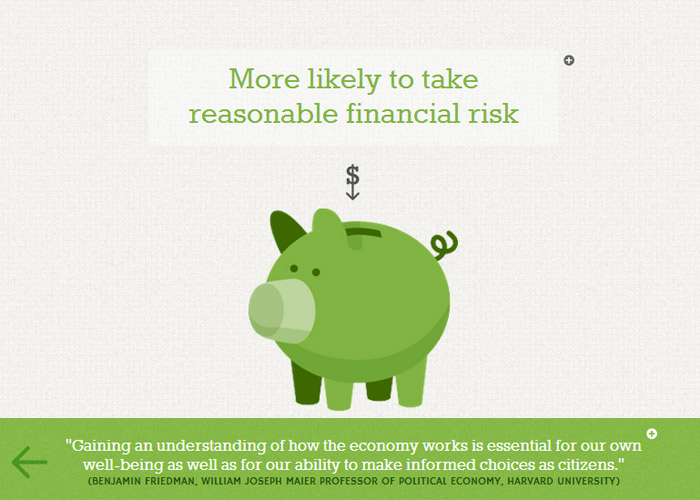 More likely to take reasonable financial risk

$

"Gaining an understanding of how the economy works is essential for our own well-being as well as for our ability to make informed choices as citizens."
(BENJAMIN FRIEDMAN, WILLIAM JOSEPH MAIER PROFESSOR OF POLITICAL ECONOMY, HARVARD UNIVERSITY)